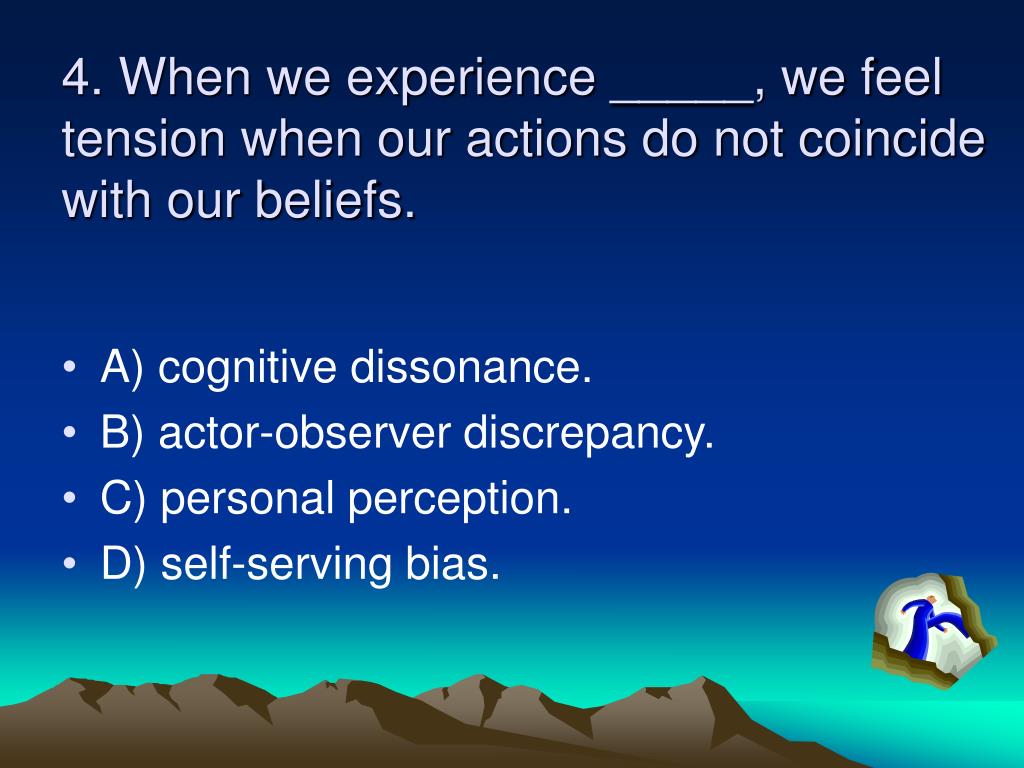 4. When we experience _____, we feel tension when our actions do not coincide with our beliefs.

• A) cognitive dissonance.
• B) actor-observer discrepancy.
• C) personal perception.
• D) self-serving bias.